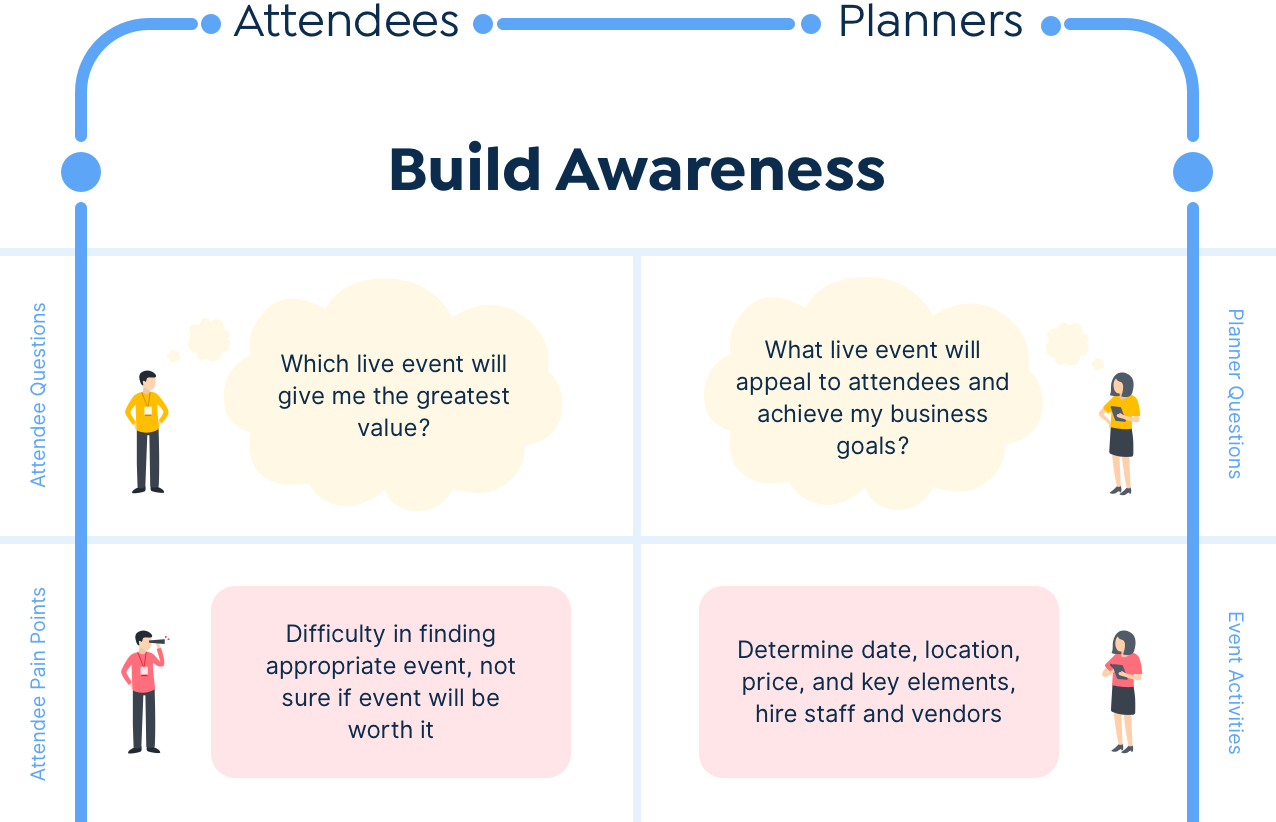 Attendees

Planners

Build Awareness

Attendee Questions

Which live event will give me the greatest value?

What live event will appeal to attendees and achieve my business goals?

Planner Questions

Attendee Pain Points

Difficulty in finding appropriate event, not sure if event will be worth it

Determine date, location, price, and key elements, hire staff and vendors

Event Activities